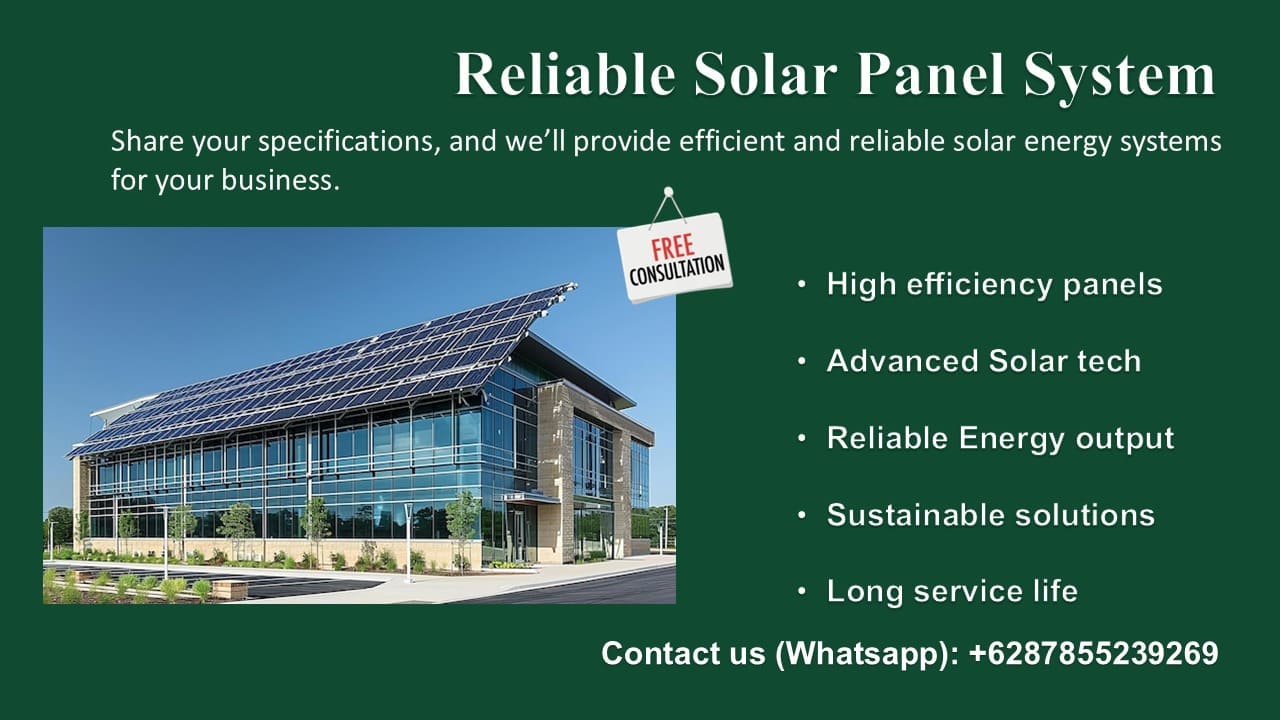 Reliable Solar Panel System

Share your specifications, and we'll provide efficient and reliable solar energy systems for your business.

FREE CONSULTATION

• High efficiency panels

• Advanced Solar tech

• Reliable Energy output

• Sustainable solutions

• Long service life

Contact us (Whatsapp): +6287855239269